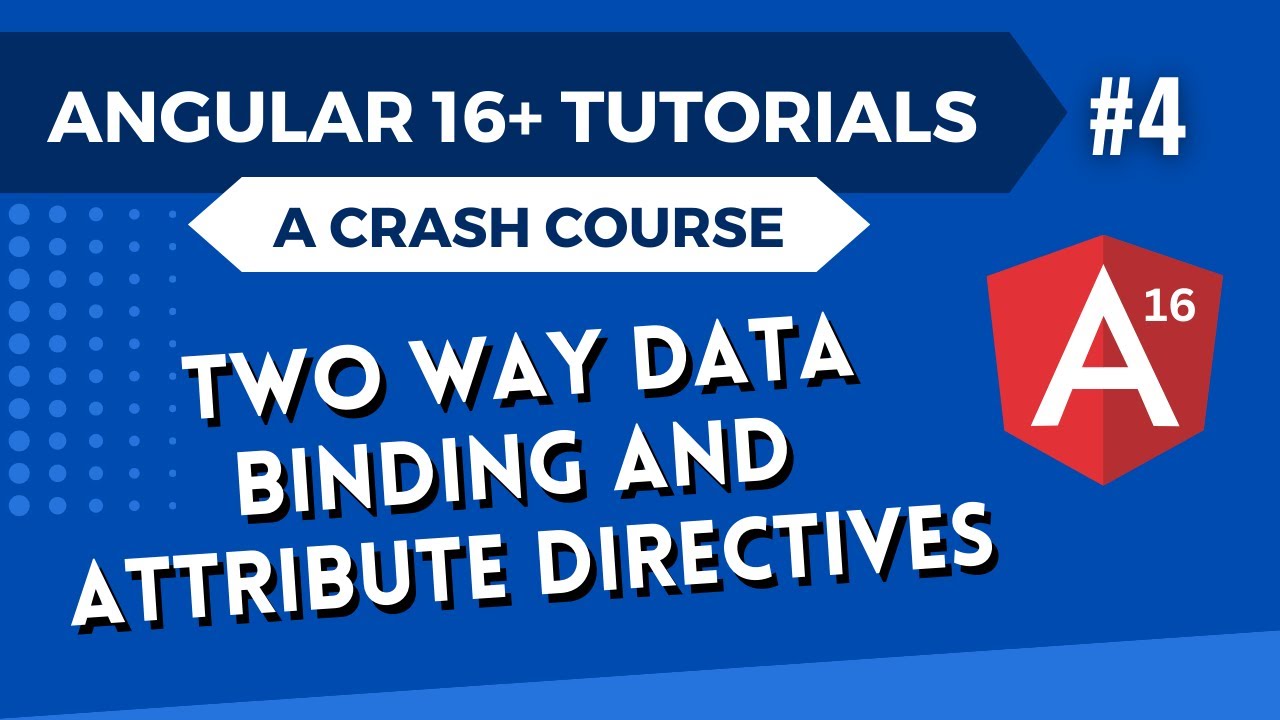 ANGULAR 16+ TUTORIALS

#4

A CRASH COURSE

A 16

TWO WAY DATA BINDING AND ATTRIBUTE DIRECTIVES